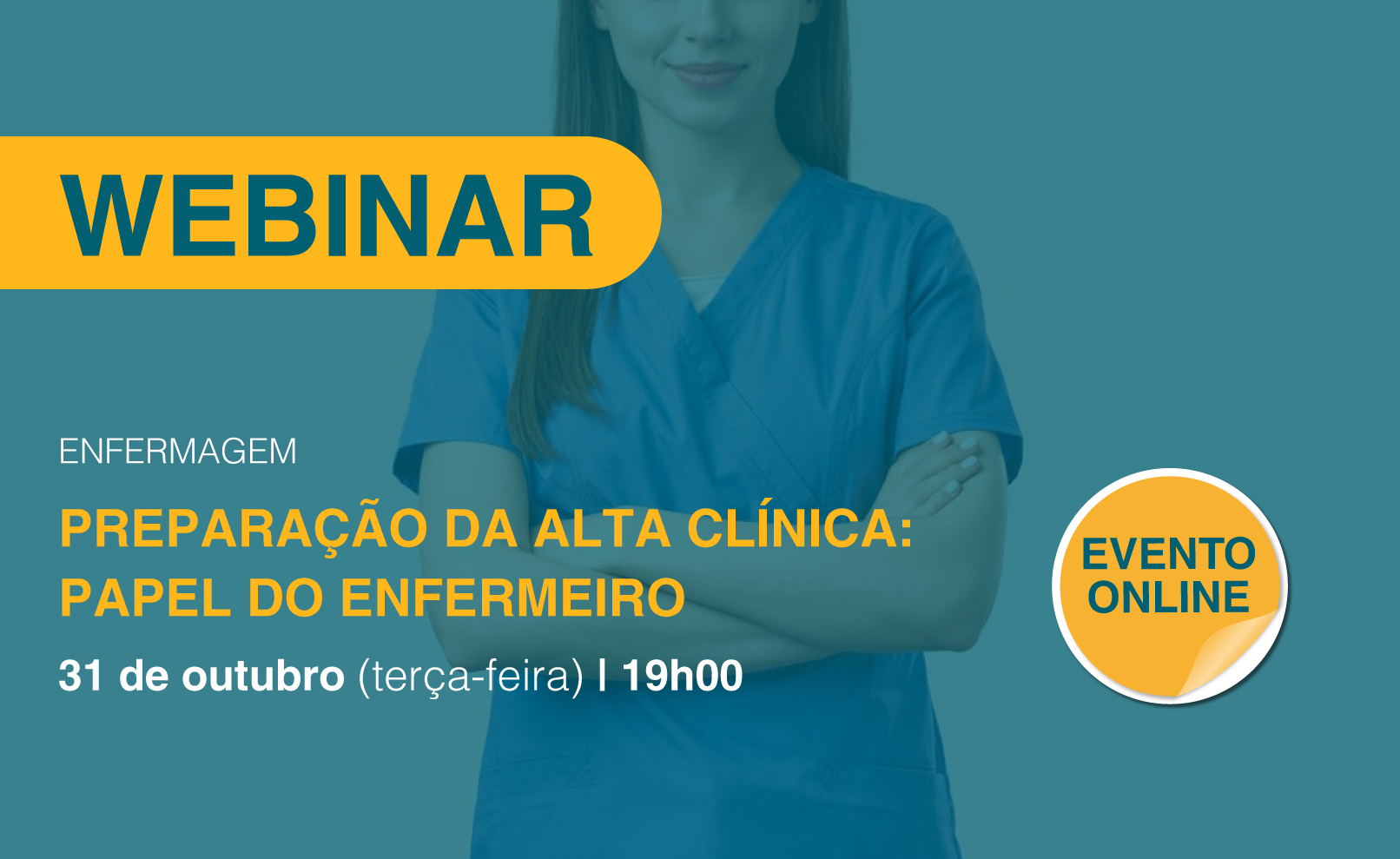 WEBINAR

ENFERMAGEM

PREPARAÇÃO DA ALTA CLÍNICA: PAPEL DO ENFERMEIRO

31 de outubro (terça-feira) | 19h00

EVENTO ONLINE